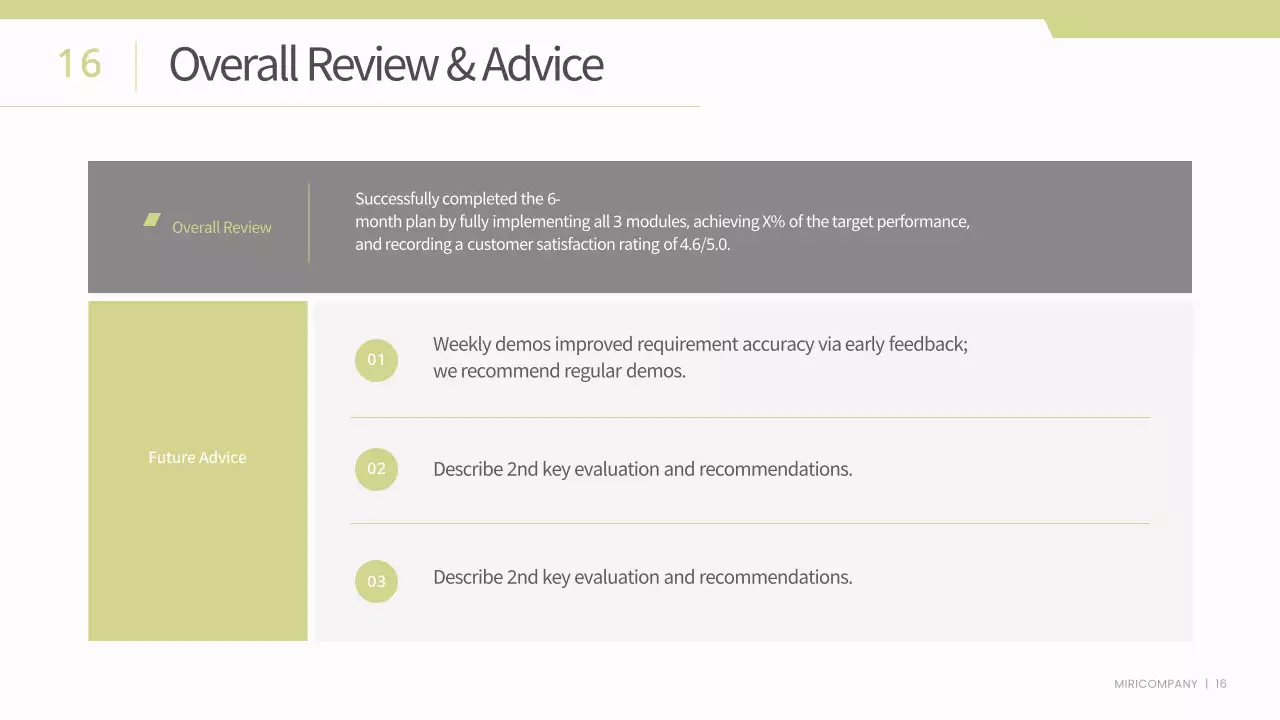 16 Overall Review & Advice

Overall Review

Successfully completed the 6-month plan by fully implementing all 3 modules, achieving X% of the target performance, and recording a customer satisfaction rating of 4.6/5.0.

Future Advice

01 Weekly demos improved requirement accuracy via early feedback; we recommend regular demos.

02 Describe 2nd key evaluation and recommendations.

03 Describe 2nd key evaluation and recommendations.

MIRICOMPANY | 16